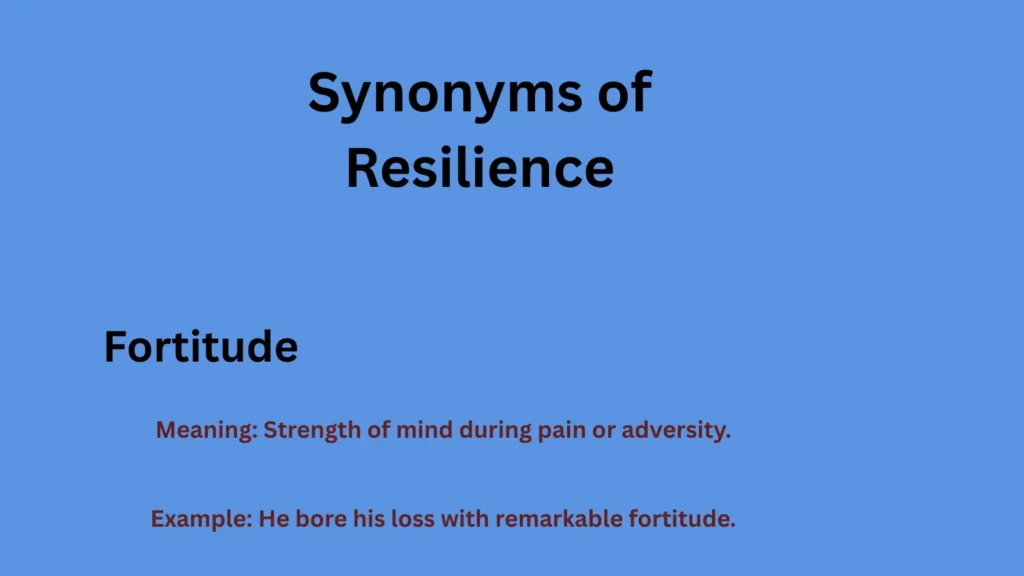 Synonyms of Resilience

Fortitude

Meaning: Strength of mind during pain or adversity.

Example: He bore his loss with remarkable fortitude.